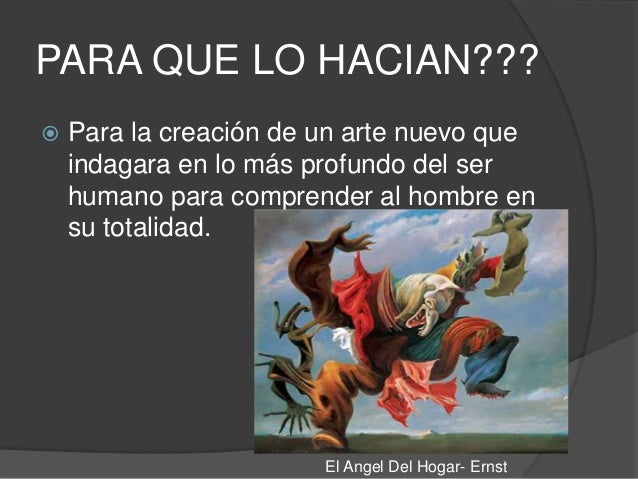 PARA QUE LO HACIAN???

Para la creación de un arte nuevo que indagara en lo más profundo del ser humano para comprender al hombre en su totalidad.

El Angel Del Hogar- Ernst